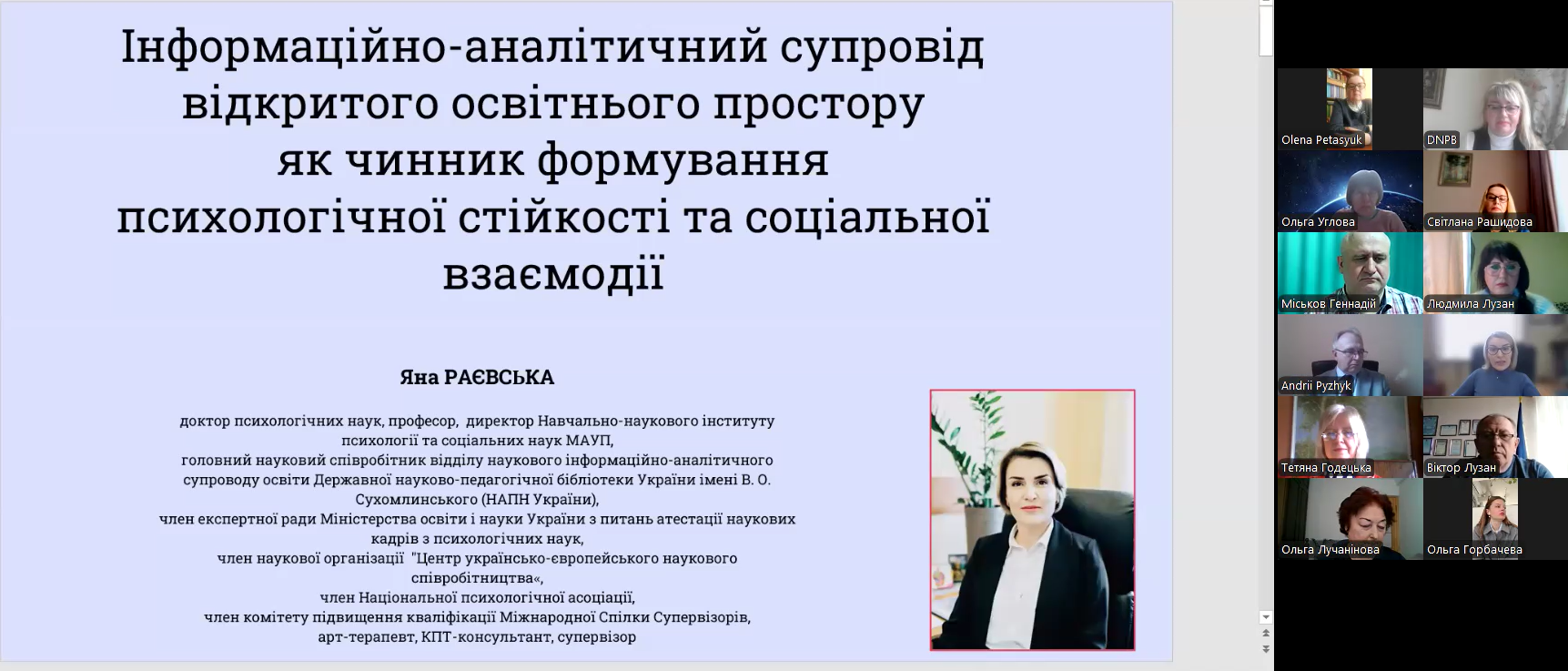 Інформаційно-аналітичний супровід відкритого освітнього простору як чинник формування психологічної стійкості та соціальної взаємодії

Яна РАЄВСЬКА

доктор психологічних наук, професор, директор Навчально-наукового інституту психології та соціальних наук МАУП,
головний науковий співробітник відділу наукового інформаційно-аналітичного супроводу освіти Державної науково-педагогічної бібліотеки України імені В. О. Сухомлинського (НАПН України),
член експертної ради Міністерства освіти і науки України з питань атестації наукових кадрів з психологічних наук,
член наукової організації "Центр українсько-європейського наукового співробітництва«,
член Національної психологічної асоціації,
член комітету підвищення кваліфікації Міжнародної Спілки Супервізорів,
арт-терапевт, КПТ-консультант, супервізор

Olena Petasyuk
DNPB
Ольга Углова
Світлана Рашидова
Міськов Геннадій
Людмила Лузан
Andrii Pyzhyk
Тетяна Годецька
Віктор Лузан
Ольга Лучанінова
Ольга Горбачева